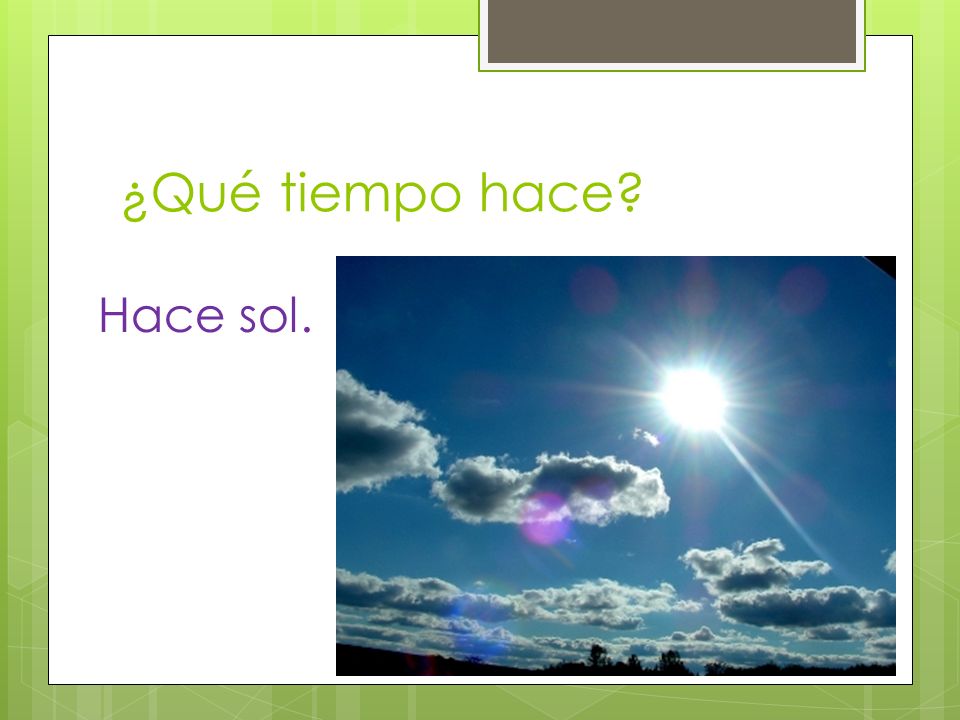 ¿Qué tiempo hace?

Hace sol.